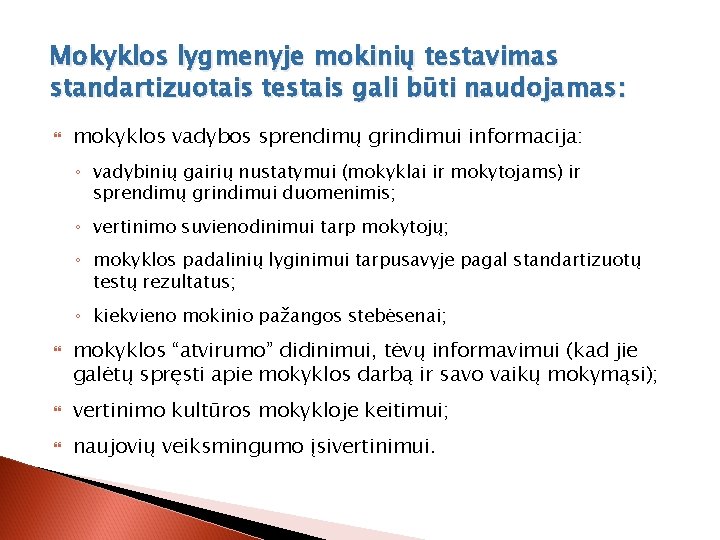 Mokyklos lygmenyje mokinių testavimas standartizuotais testais gali būti naudojamas:

mokyklos vadybos sprendimų grindimui informacija:

◦ vadybinių gairių nustatymui (mokyklai ir mokytojams) ir sprendimų grindimui duomenimis;

◦ vertinimo suvienodinimui tarp mokytojų;

◦ mokyklos padalinių lyginimui tarpusavyje pagal standartizuotų testų rezultatus;

◦ kiekvieno mokinio pažangos stebėsenai;

mokyklos “atvirumo” didinimui, tėvų informavimui (kad jie galėtų spręsti apie mokyklos darbą ir savo vaikų mokymąsi);

vertinimo kultūros mokykloje keitimui;

naujovių veiksmingumo įsivertinimui.